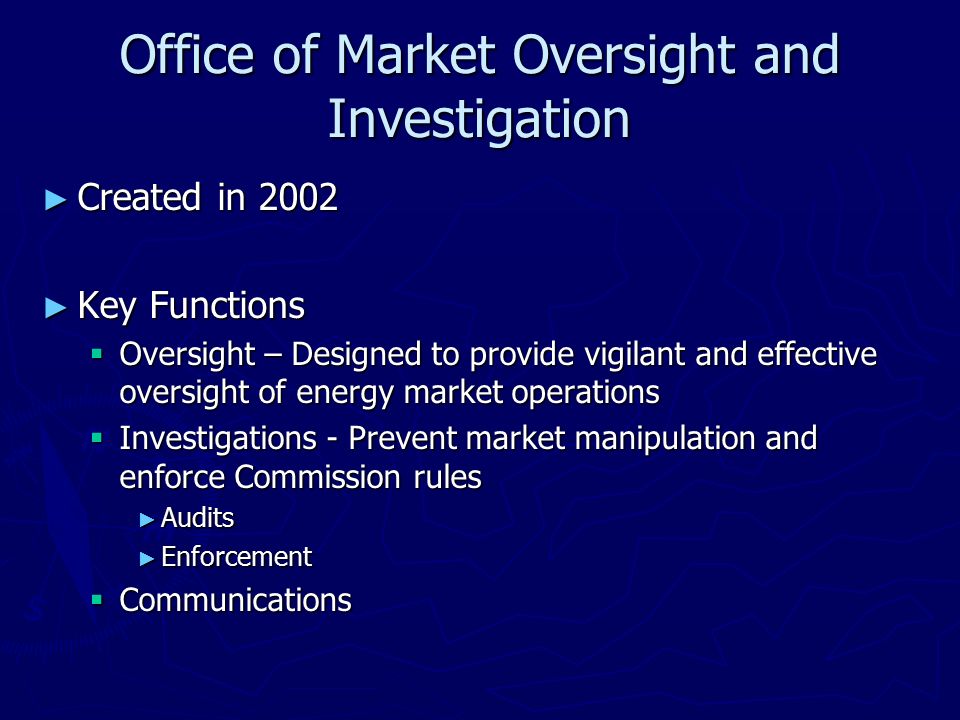 Office of Market Oversight and Investigation

► Created in 2002

► Key Functions

▪ Oversight – Designed to provide vigilant and effective oversight of energy market operations

▪ Investigations - Prevent market manipulation and enforce Commission rules

► Audits

► Enforcement

▪ Communications